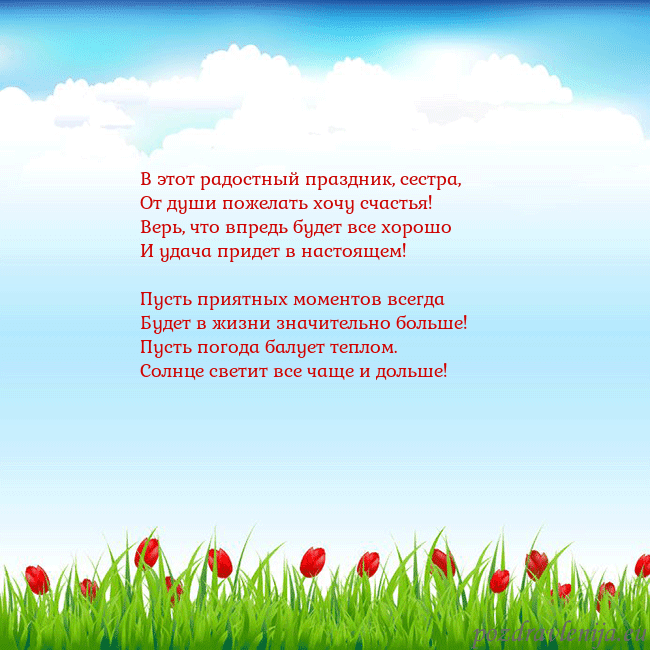 В этот радостный праздник, сестра,
От души пожелать хочу счастья!
Верь, что впредь будет все хорошо
И удача придет в настоящем!

Пусть приятных моментов всегда
Будет в жизни значительно больше!
Пусть погода балует теплом.
Солнце светит все чаще и дольше!

pozdravlenija.eu